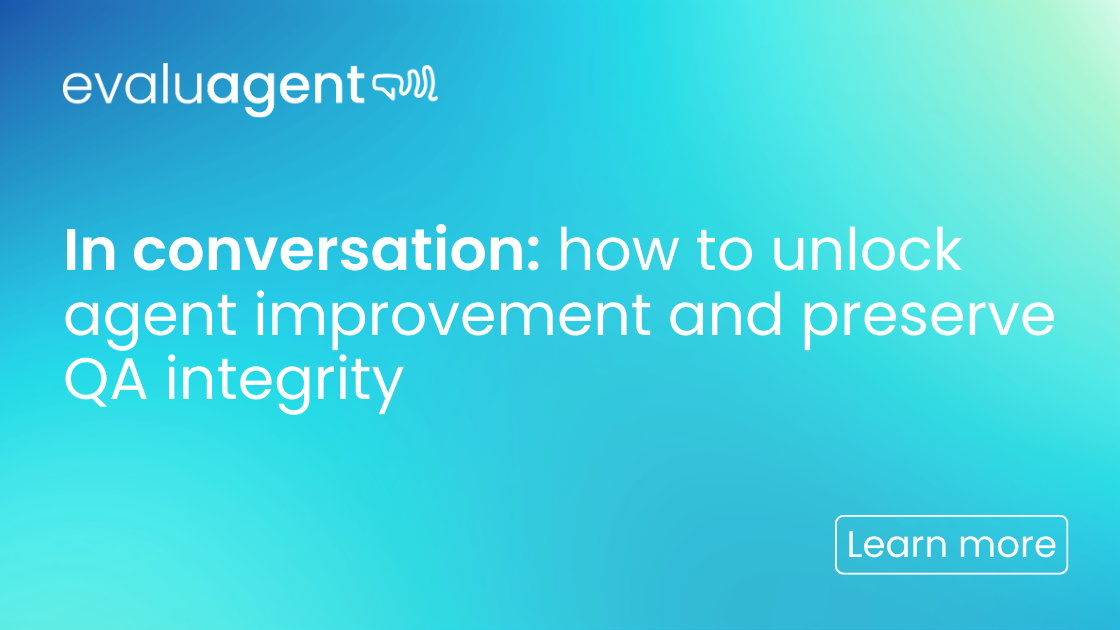 evaluagent

In conversation: how to unlock agent improvement and preserve QA integrity

Learn more